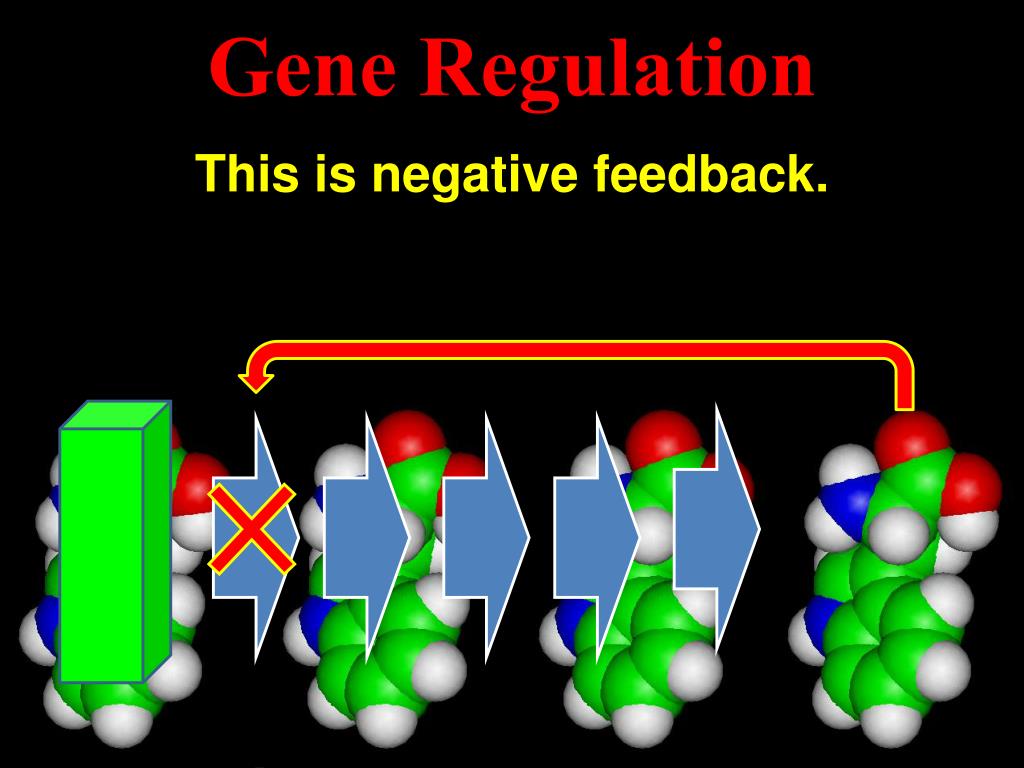 Gene Regulation

This is negative feedback.